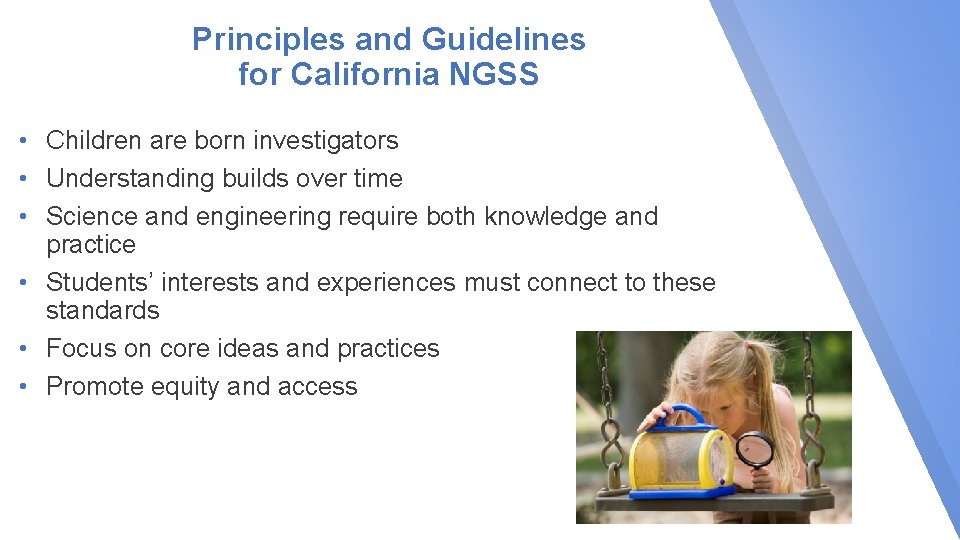 Principles and Guidelines for California NGSS

• Children are born investigators
• Understanding builds over time
• Science and engineering require both knowledge and practice
• Students' interests and experiences must connect to these standards
• Focus on core ideas and practices
• Promote equity and access